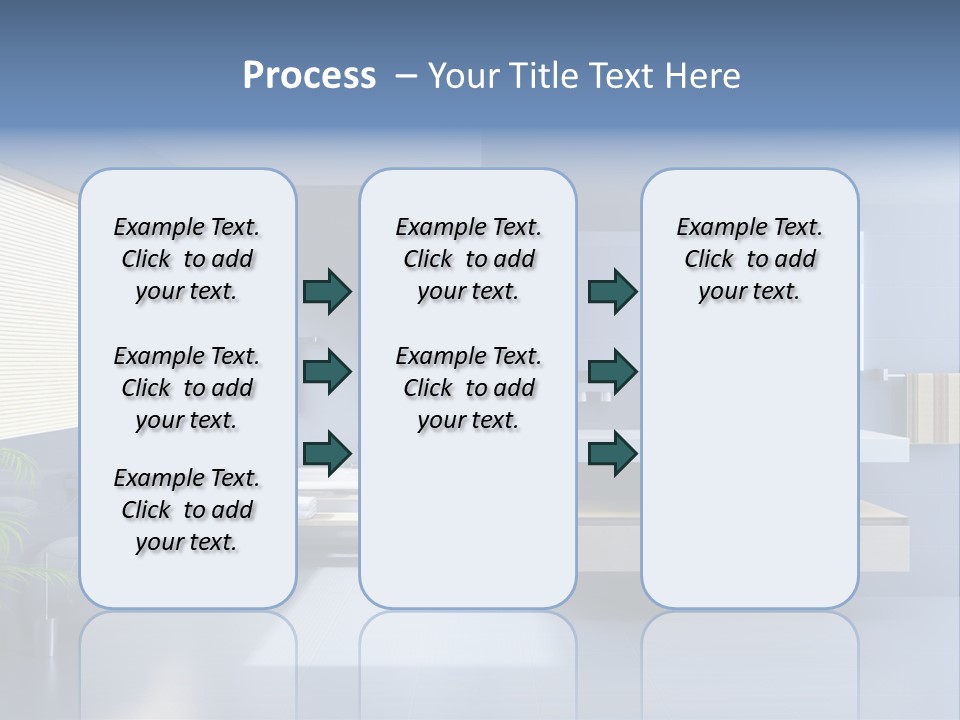 Process – Your Title Text Here

Example Text. Click to add your text.

Example Text. Click to add your text.

Example Text. Click to add your text.

Example Text. Click to add your text.

Example Text. Click to add your text.

Example Text. Click to add your text.